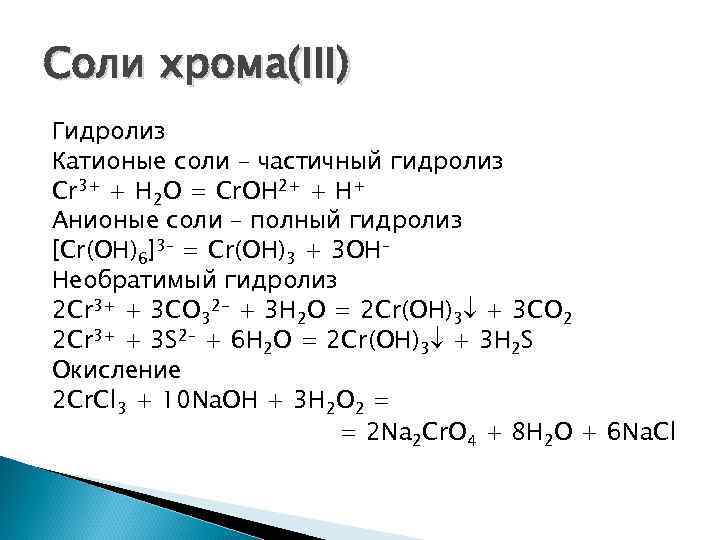 Соли хрома(III)

Гидролиз
Катионые соли – частичный гидролиз
$Cr^{3+} + H_2O = CrOH^{2+} + H^+$
Анионые соли – полный гидролиз
$[Cr(OH)_6]^{3-} = Cr(OH)_3 + 3OH^-$
Необратимый гидролиз
$2Cr^{3+} + 3CO_3^{2-} + 3H_2O = 2Cr(OH)_3\downarrow + 3CO_2$
$2Cr^{3+} + 3S^{2-} + 6H_2O = 2Cr(OH)_3\downarrow + 3H_2S$
Окисление
$2CrCl_3 + 10NaOH + 3H_2O_2 =$
$= 2Na_2CrO_4 + 8H_2O + 6NaCl$